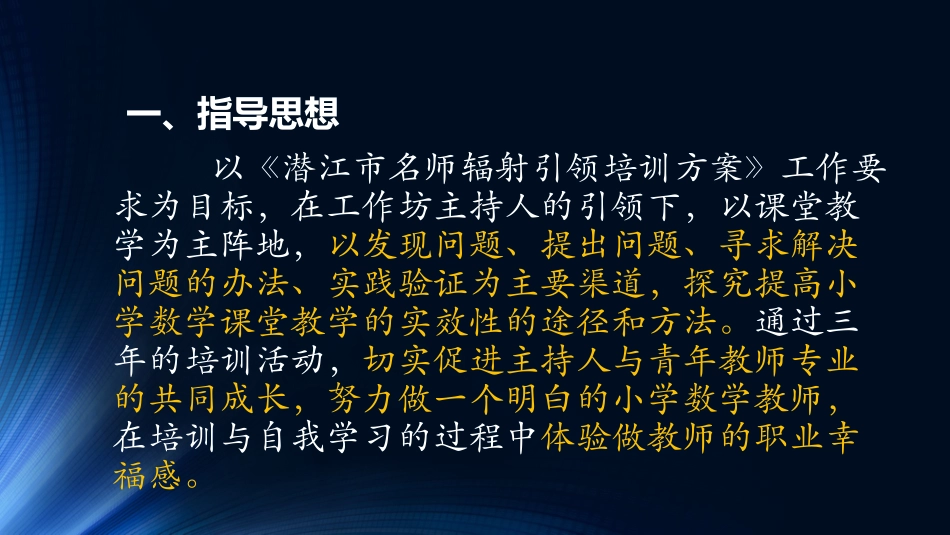 一、指导思想

以《潜江市名师辐射引领培训方案》工作要求为目标，在工作坊主持人的引领下，以课堂教学为主阵地，以发现问题、提出问题、寻求解决问题的办法、实践验证为主要渠道，探究提高小学数学课堂教学的实效性的途径和方法。通过三年的培训活动，切实促进主持人与青年教师专业的共同成长，努力做一个明白的小学数学教师，在培训与自我学习的过程中体验做教师的职业幸福感。